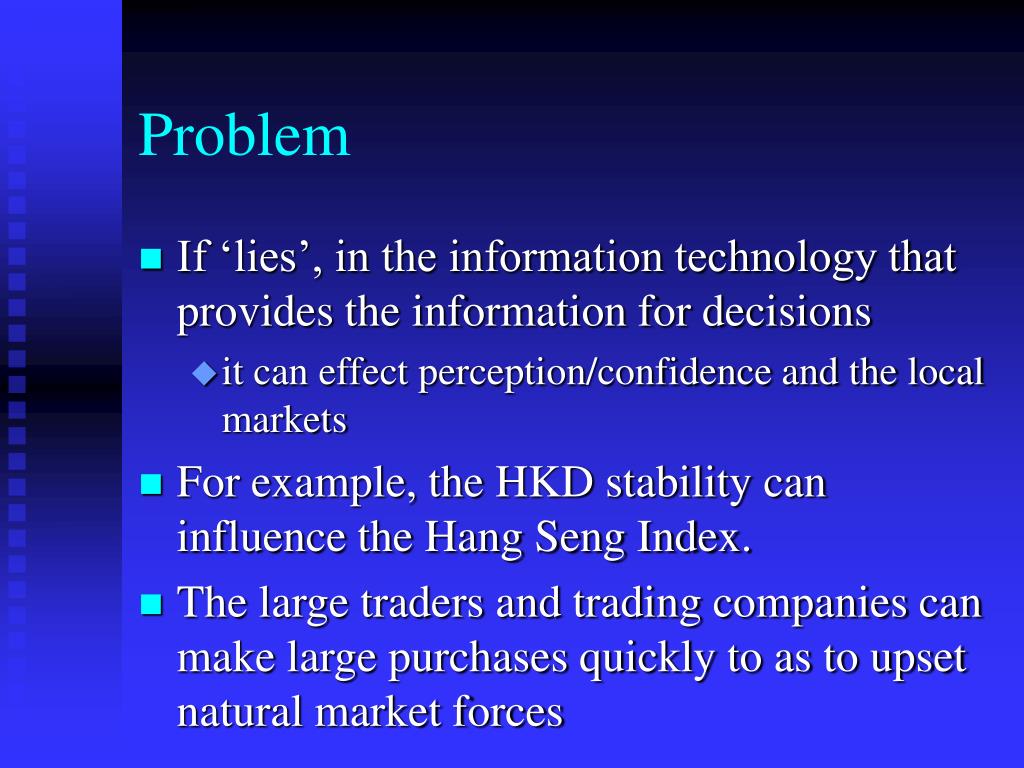 Problem

If ‘lies’, in the information technology that provides the information for decisions

it can effect perception/confidence and the local markets

For example, the HKD stability can influence the Hang Seng Index.

The large traders and trading companies can make large purchases quickly to as to upset natural market forces